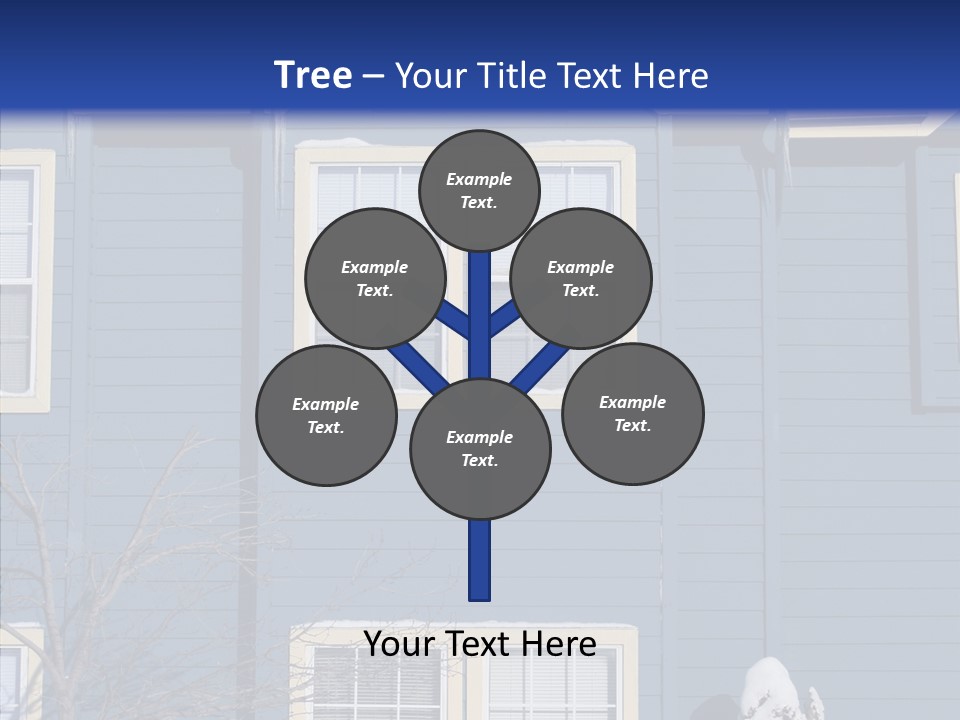 Tree – Your Title Text Here

Example Text.

Example Text.

Example Text.

Example Text.

Example Text.

Example Text.

Your Text Here